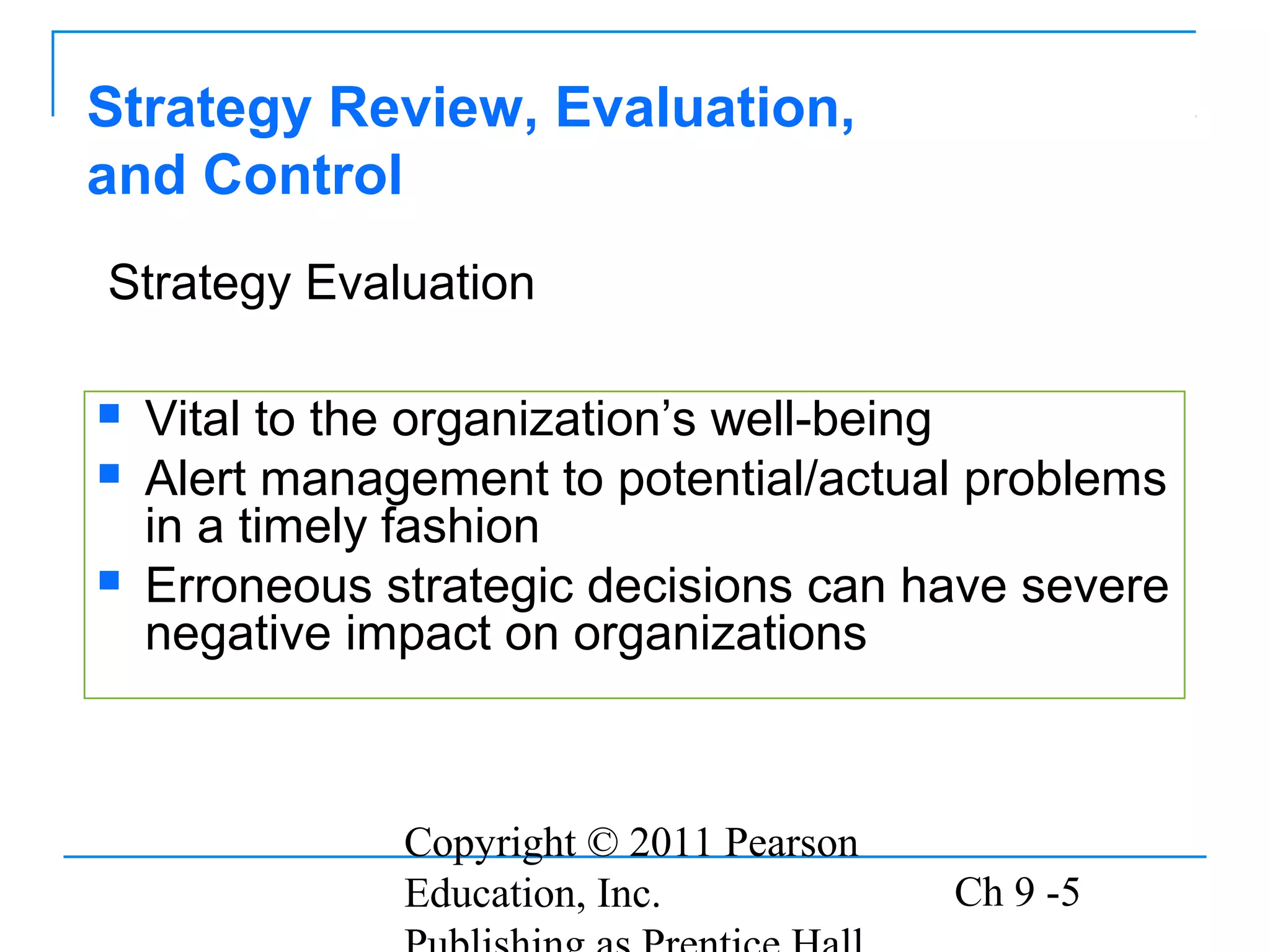 Strategy Review, Evaluation, and Control

Strategy Evaluation

- Vital to the organization’s well-being
- Alert management to potential/actual problems in a timely fashion
- Erroneous strategic decisions can have severe negative impact on organizations

Copyright © 2011 Pearson Education, Inc. Publishing as Prentice Hall

Ch 9 -5